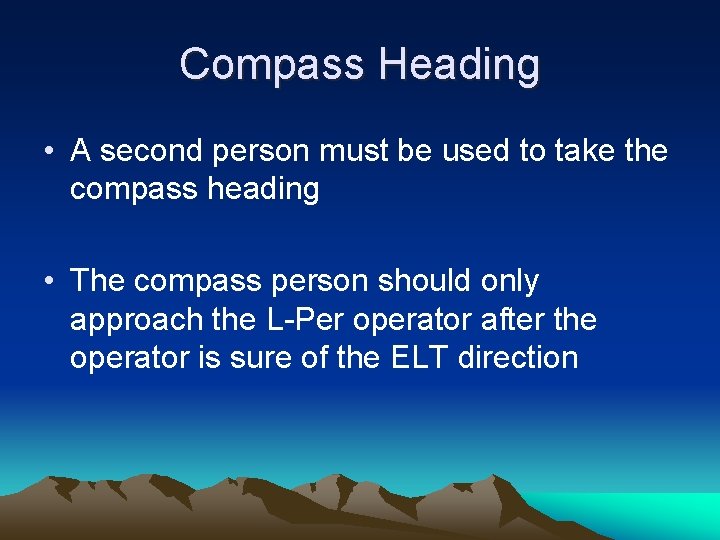 Compass Heading

• A second person must be used to take the compass heading

• The compass person should only approach the L-Per operator after the operator is sure of the ELT direction